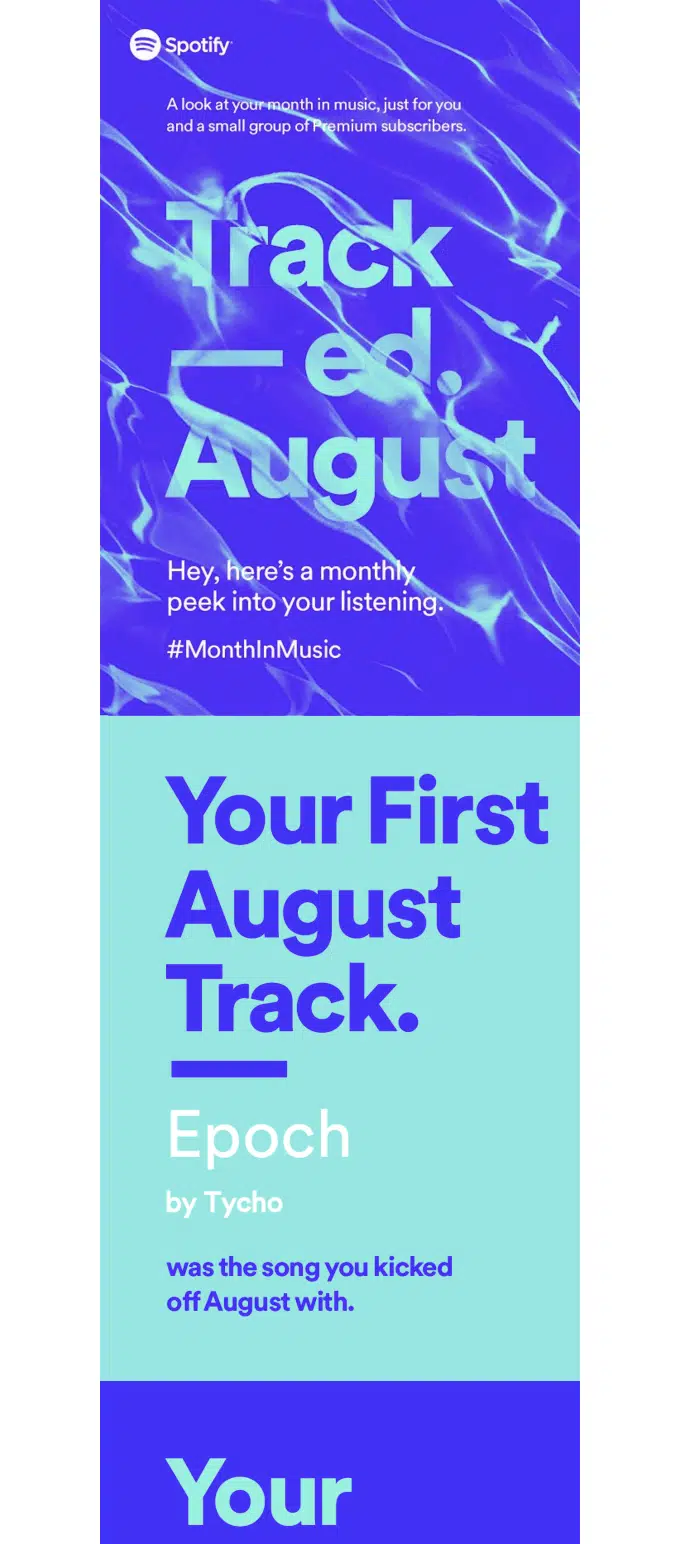 Spotify

A look at your month in music, just for you and a small group of Premium subscribers.

Track
—ed.
August

Hey, here's a monthly peek into your listening.

#MonthInMusic

Your First August Track.

Epoch

by Tycho

was the song you kicked off August with.

Your